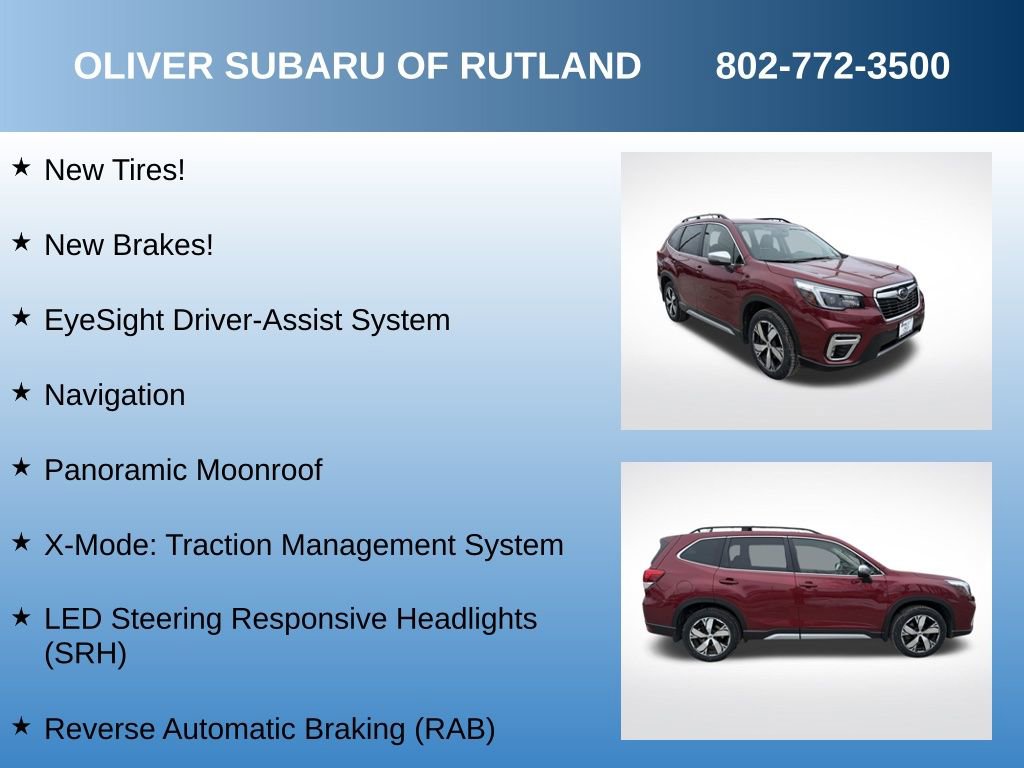 OLIVER SUBARU OF RUTLAND 802-772-3500

★ New Tires!

★ New Brakes!

★ EyeSight Driver-Assist System

★ Navigation

★ Panoramic Moonroof

★ X-Mode: Traction Management System

★ LED Steering Responsive Headlights (SRH)

★ Reverse Automatic Braking (RAB)